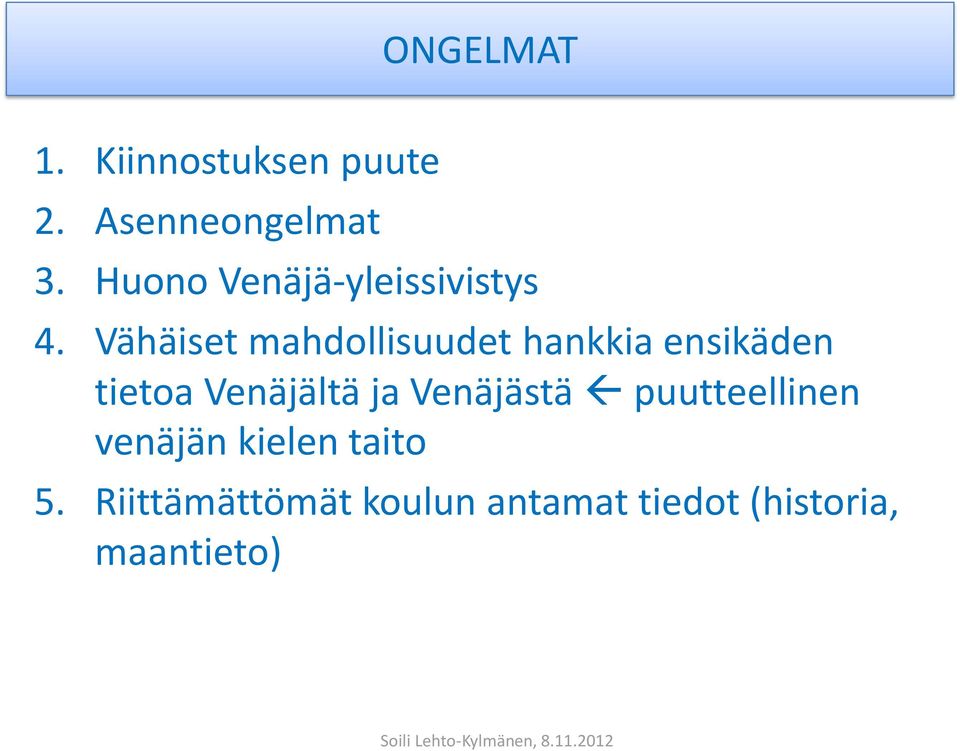 ONGELMAT

1. Kiinnostuksen puute
2. Asenneongelmat
3. Huono Venäjä-yleissivistys
4. Vähäiset mahdollisuudet hankkia ensikäden tietoa Venäjältä ja Venäjästä ← puutteellinen venäjän kielen taito
5. Riittämättömät koulun antamat tiedot (historia, maantieto)

Soili Lehto-Kylmänen, 8.11.2012